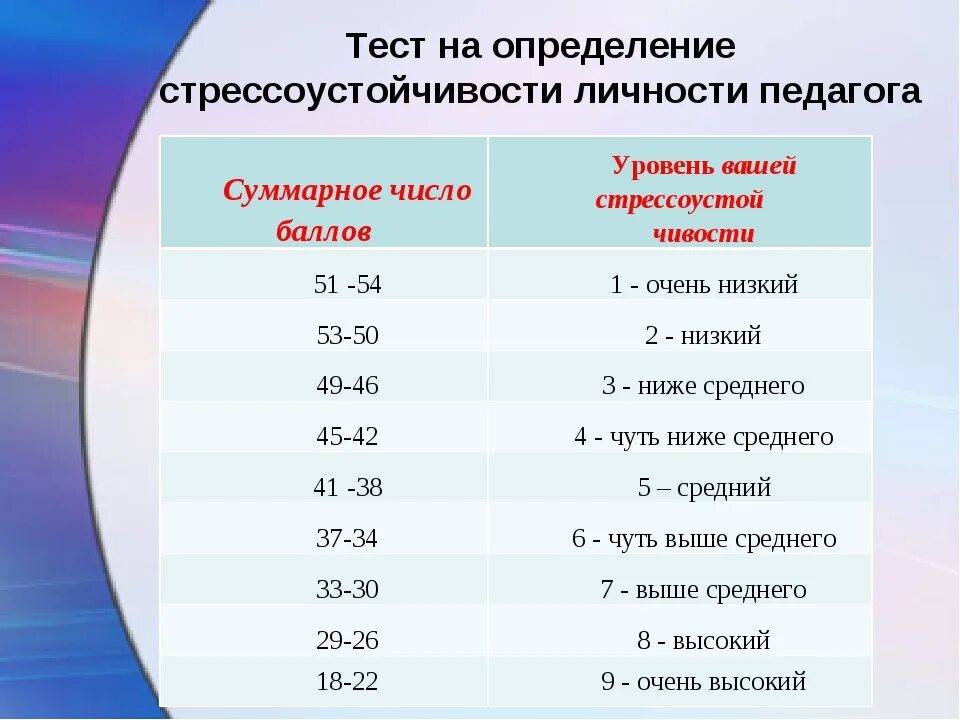 Тест на определение стрессоустойчивости личности педагога

| Суммарное число баллов | Уровень вашей стрессоустой чивости |
|---|---|
| 51 -54 | 1 - очень низкий |
| 53-50 | 2 - низкий |
| 49-46 | 3 - ниже среднего |
| 45-42 | 4 - чуть ниже среднего |
| 41 -38 | 5 – средний |
| 37-34 | 6 - чуть выше среднего |
| 33-30 | 7 - выше среднего |
| 29-26 | 8 - высокий |
| 18-22 | 9 - очень высокий |